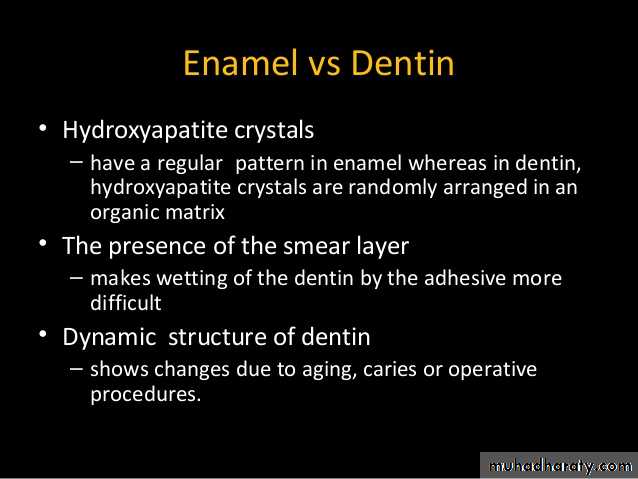 Enamel vs Dentin

• Hydroxyapatite crystals
– have a regular pattern in enamel whereas in dentin, hydroxyapatite crystals are randomly arranged in an organic matrix

• The presence of the smear layer
– makes wetting of the dentin by the adhesive more difficult

• Dynamic structure of dentin
– shows changes due to aging, caries or operative procedures.

muhadharaty.com